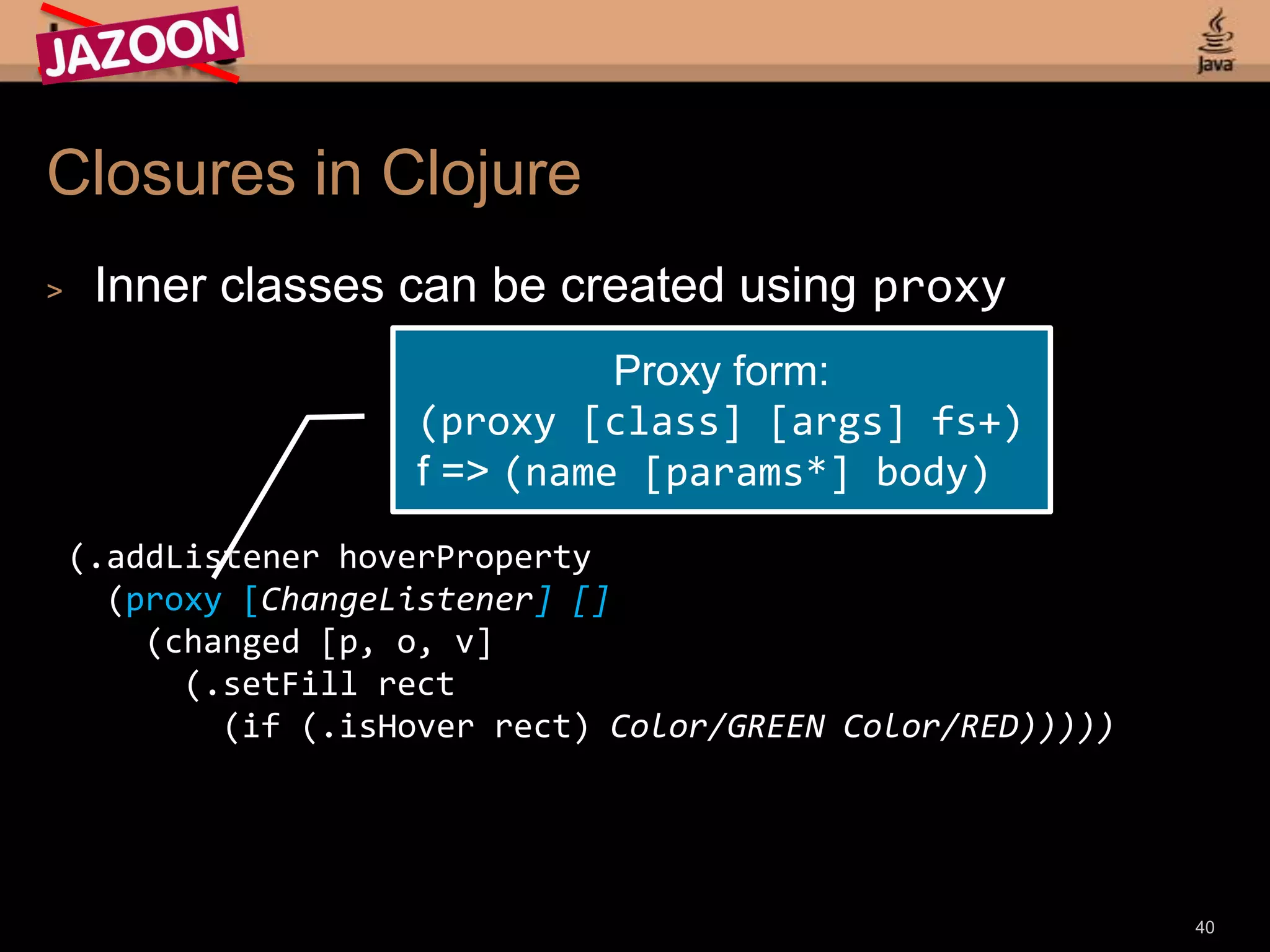 JAZOON

Java

Closures in Clojure

> Inner classes can be created using proxy

Proxy form:
(proxy [class] [args] fs+)
f => (name [params*] body)

(.addListener hoverProperty
  (proxy [ChangeListener] []
    (changed [p, o, v]
      (.setFill rect
        (if (.isHover rect) Color/GREEN Color/RED)))))

40